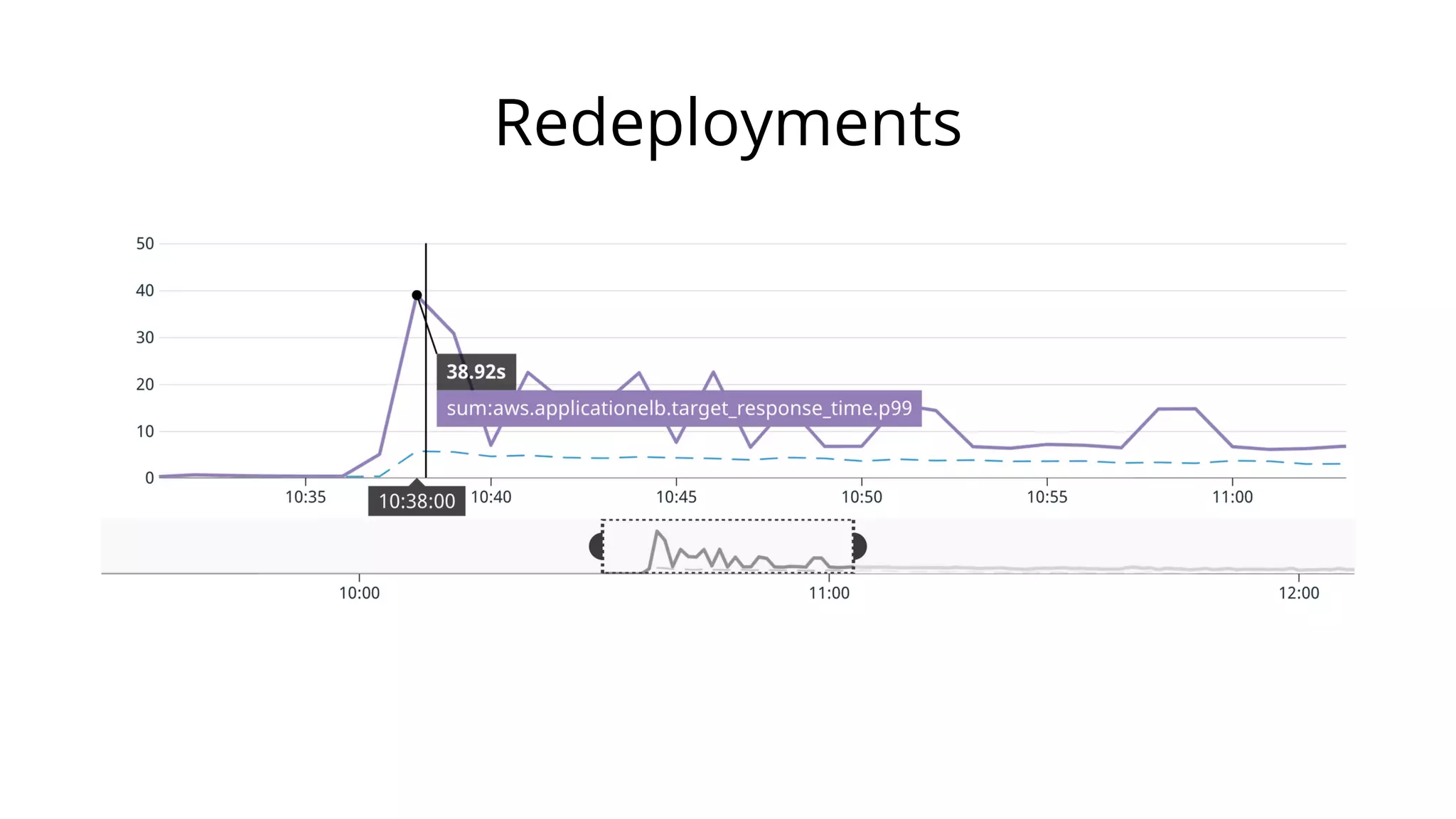 Redeployments

50
40
30
20
10
0

38.92s
sum:aws.applicationelb.target_response_time.p99

10:35
10:38:00
10:40
10:45
10:50
10:55
11:00

10:00
11:00
12:00